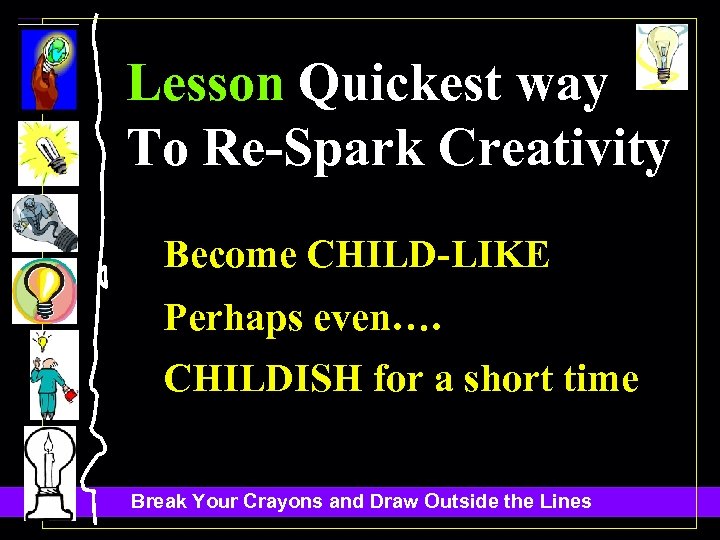 Lesson Quickest way To Re-Spark Creativity

Become CHILD-LIKE

Perhaps even….

CHILDISH for a short time

Break Your Crayons and Draw Outside the Lines